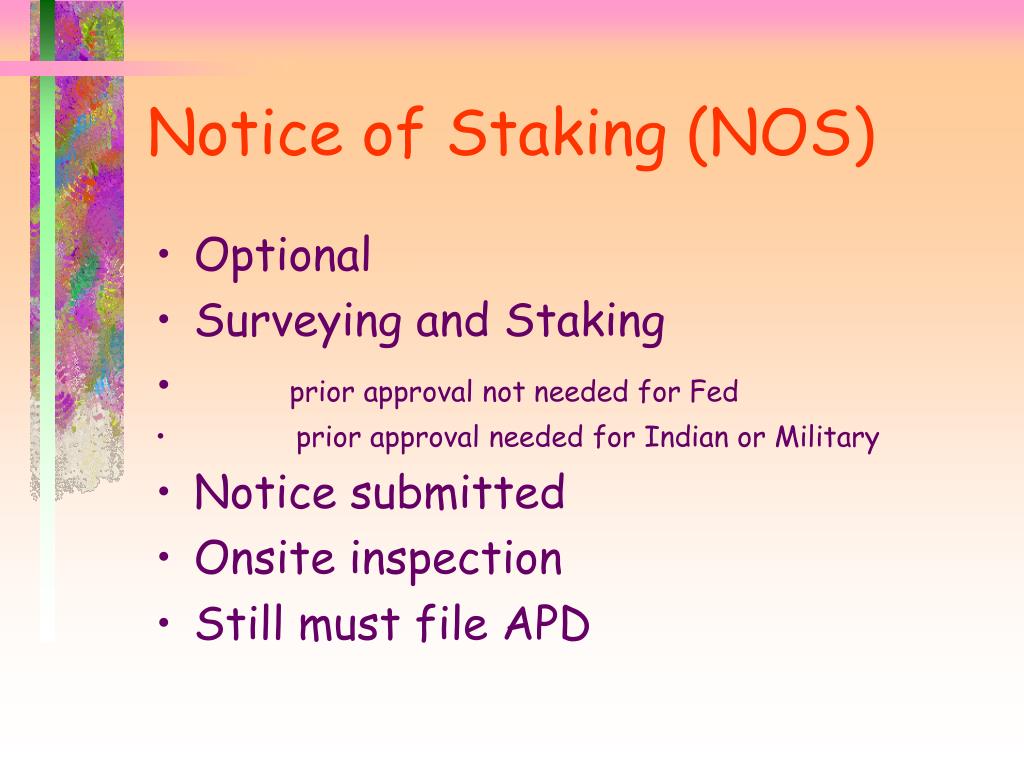 Notice of Staking (NOS)

• Optional
• Surveying and Staking
• prior approval not needed for Fed
• prior approval needed for Indian or Military
• Notice submitted
• Onsite inspection
• Still must file APD